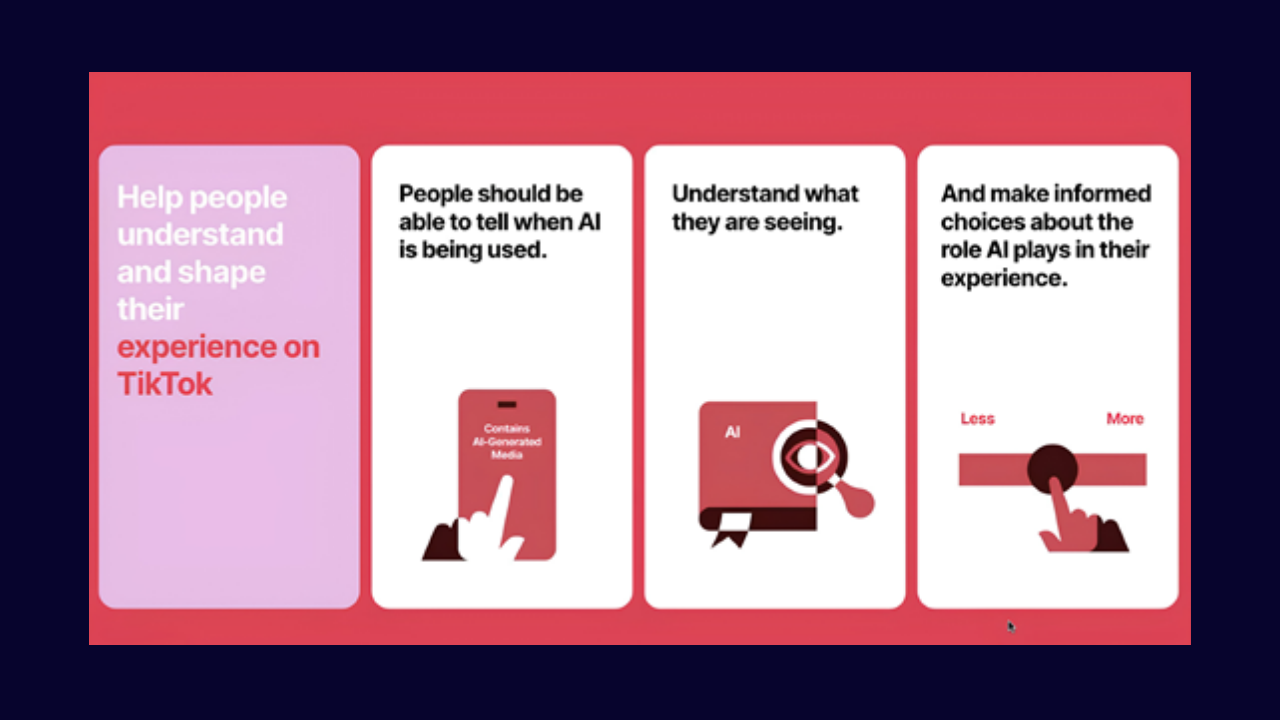 Help people understand and shape their experience on TikTok

People should be able to tell when AI is being used.

Contains AI-Generated Media

Understand what they are seeing.

AI

And make informed choices about the role AI plays in their experience.

Less

More